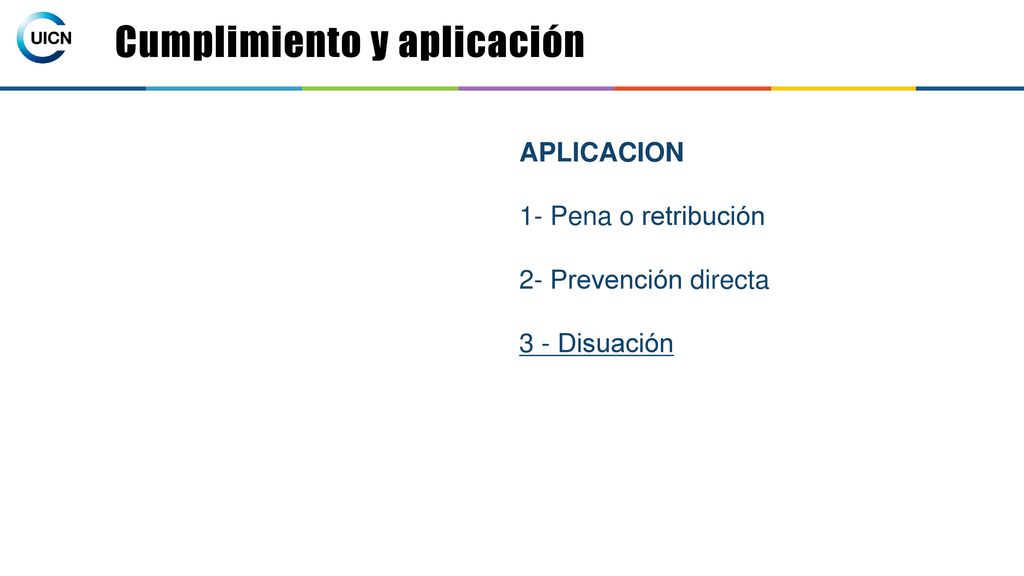 UICN

Cumplimiento y aplicación

APLICACION

1- Pena o retribución

2- Prevención directa

3 - Disuación